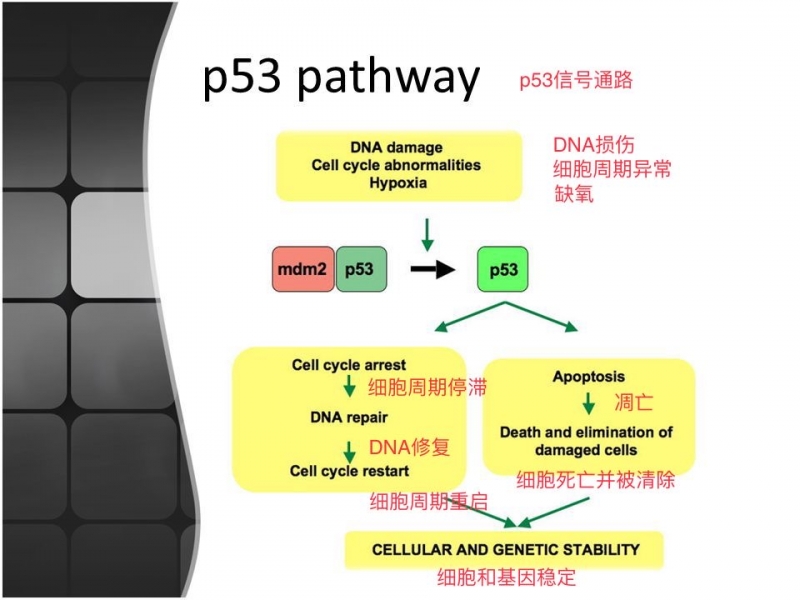 p53 pathway p53信号通路

DNA damage
Cell cycle abnormalities
Hypoxia

DNA损伤
细胞周期异常
缺氧

mdm2 p53 p53

Cell cycle arrest
细胞周期停滞
DNA repair
DNA修复
Cell cycle restart
细胞周期重启

Apoptosis
凋亡
Death and elimination of damaged cells
细胞死亡并被清除

CELLULAR AND GENETIC STABILITY
细胞和基因稳定